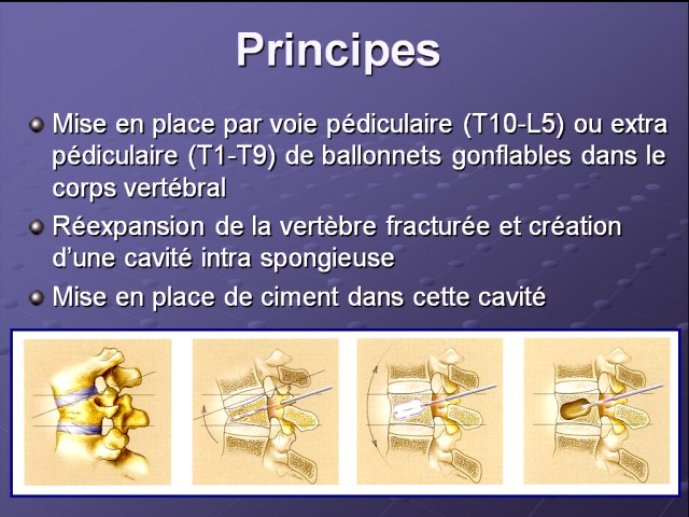 Principes

Mise en place par voie pédiculaire (T10-L5) ou extra pédiculaire (T1-T9) de ballonnets gonflables dans le corps vertébral

Réexpansion de la vertèbre fracturée et création d'une cavité intra spongieuse

Mise en place de ciment dans cette cavité